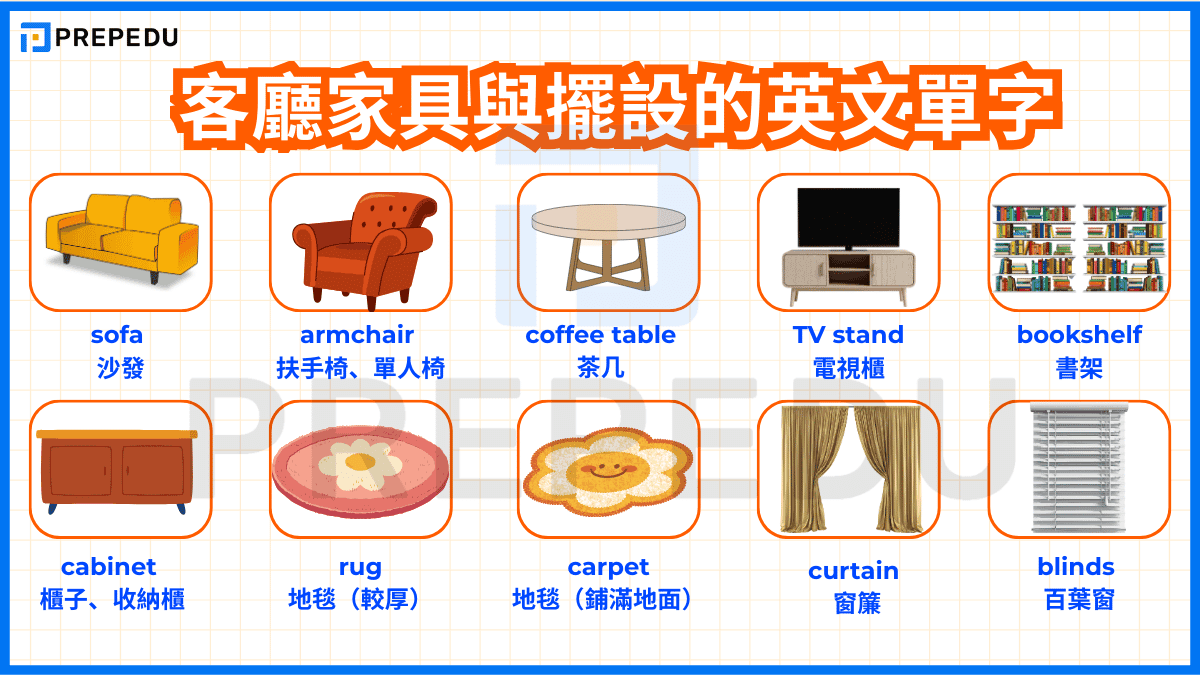 PREPEDU

客廳家具與擺設的英文單字

sofa
沙發

armchair
扶手椅、單人椅

coffee table
茶几

TV stand
電視櫃

bookshelf
書架

cabinet
櫃子、收納櫃

rug
地毯（較厚）

carpet
地毯（鋪滿地面）

curtain
窗簾

blinds
百葉窗

PREPEDU